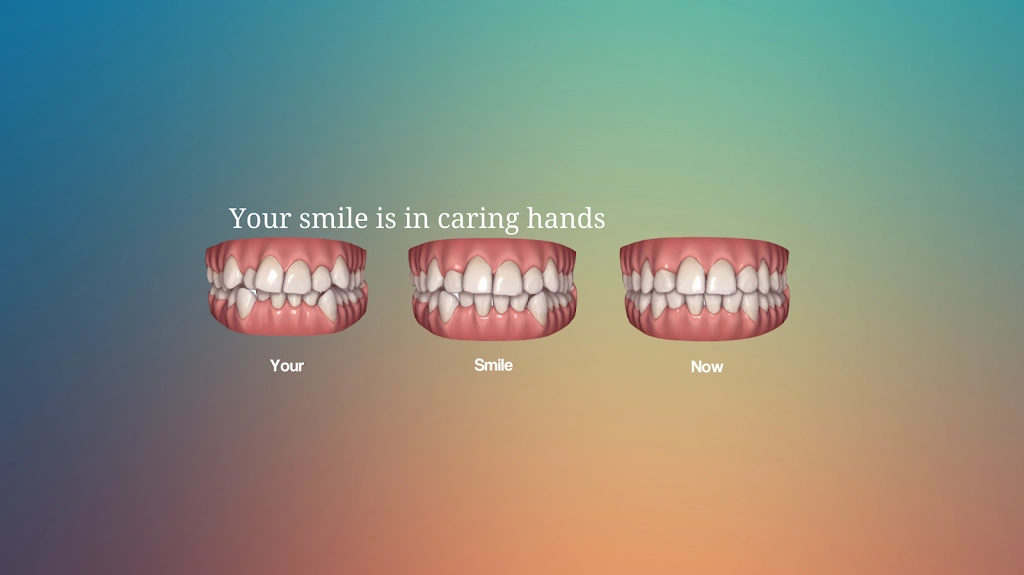 Your smile is in caring hands

Your

Smile

Now